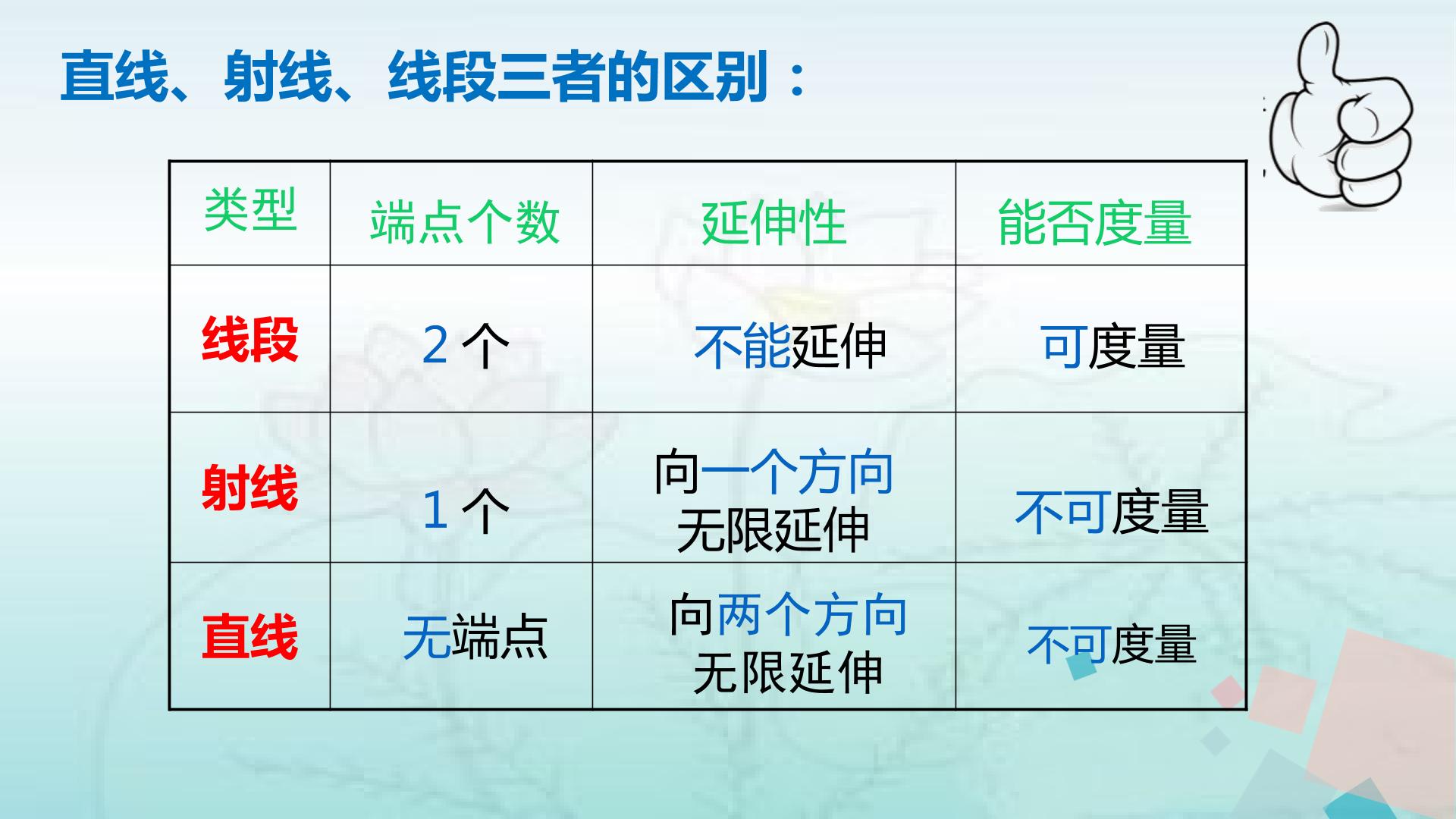 直线、射线、线段三者的区别：

| 类型 | 端点个数 | 延伸性 | 能否度量 |
|---|---|---|---|
| 线段 | 2 个 | 不能延伸 | 可度量 |
| 射线 | 1 个 | 向一个方向无限延伸 | 不可度量 |
| 直线 | 无端点 | 向两个方向无限延伸 | 不可度量 |